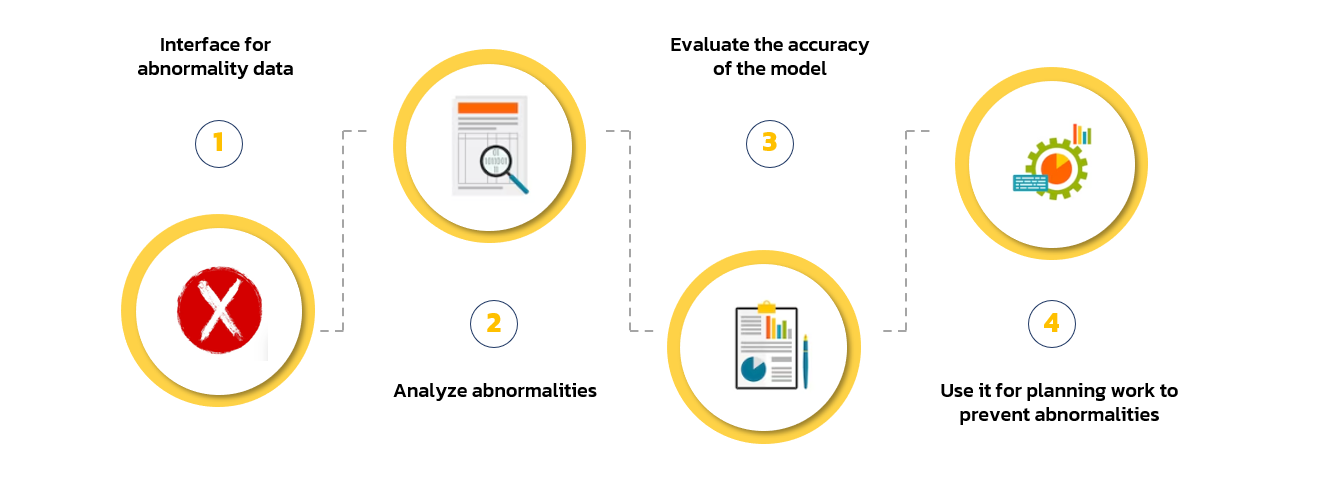 Interface for abnormality data

1

2

Analyze abnormalities

Evaluate the accuracy of the model

3

4

Use it for planning work to prevent abnormalities